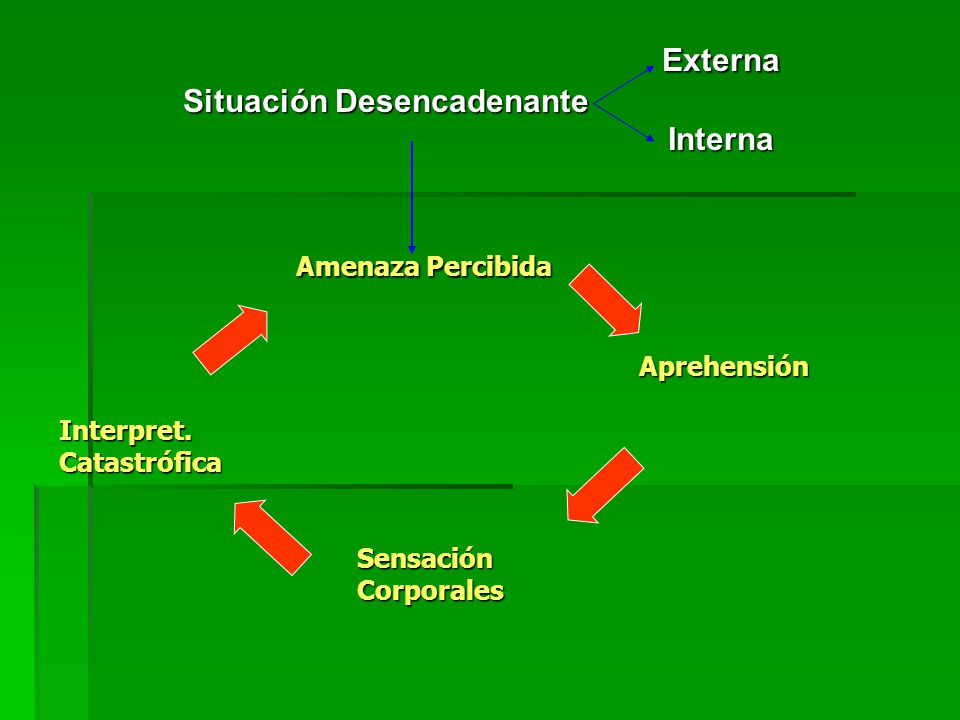 Situación Desencadenante

Externa

Interna

Amenaza Percibida

Aprehensión

Sensación Corporales

Interpret. Catastrófica